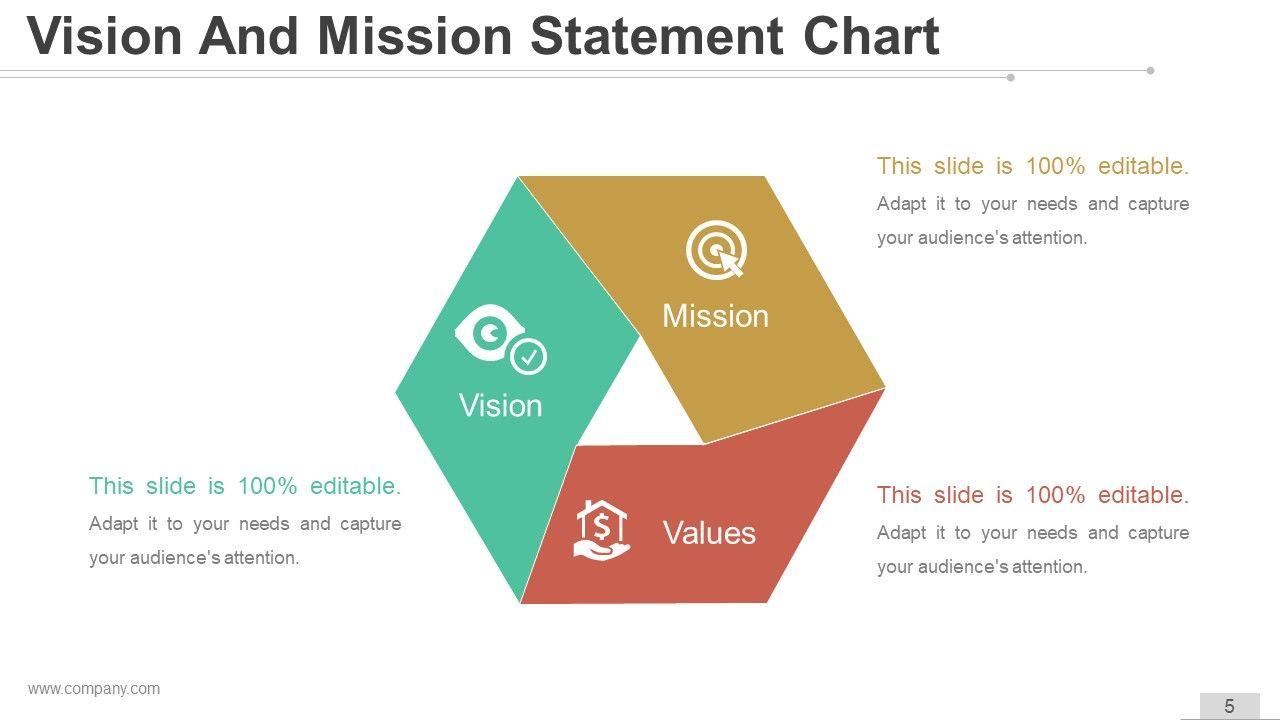 Vision And Mission Statement Chart

This slide is 100% editable.
Adapt it to your needs and capture your audience's attention.

Mission

Vision

Values

This slide is 100% editable.
Adapt it to your needs and capture your audience's attention.

This slide is 100% editable.
Adapt it to your needs and capture your audience's attention.

www.company.com

5